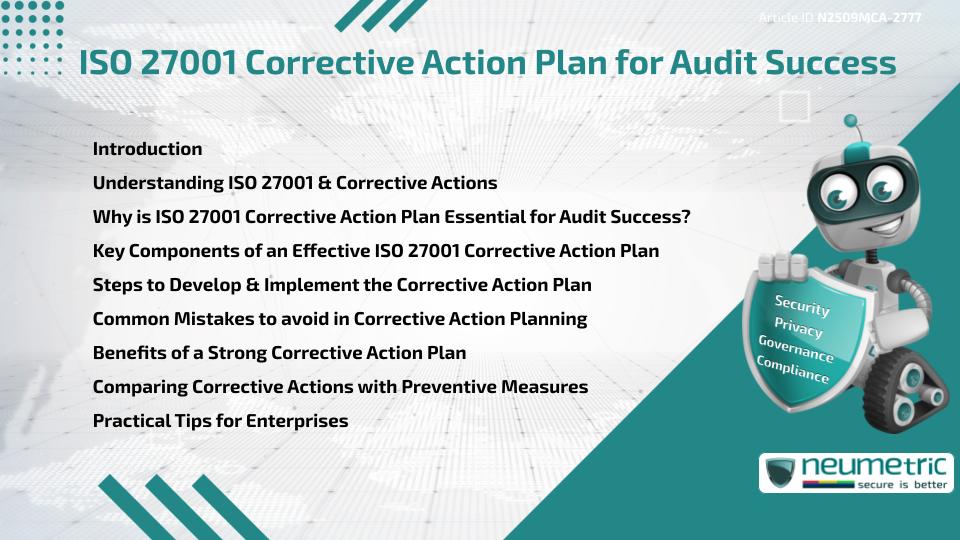 Article ID N2509MCA-2777

ISO 27001 Corrective Action Plan for Audit Success

Introduction

Understanding ISO 27001 & Corrective Actions

Why is ISO 27001 Corrective Action Plan Essential for Audit Success?

Key Components of an Effective ISO 27001 Corrective Action Plan

Steps to Develop & Implement the Corrective Action Plan

Common Mistakes to avoid in Corrective Action Planning

Benefits of a Strong Corrective Action Plan

Comparing Corrective Actions with Preventive Measures

Practical Tips for Enterprises

Security
Privacy
Governance
Compliance

neumetric
secure is better